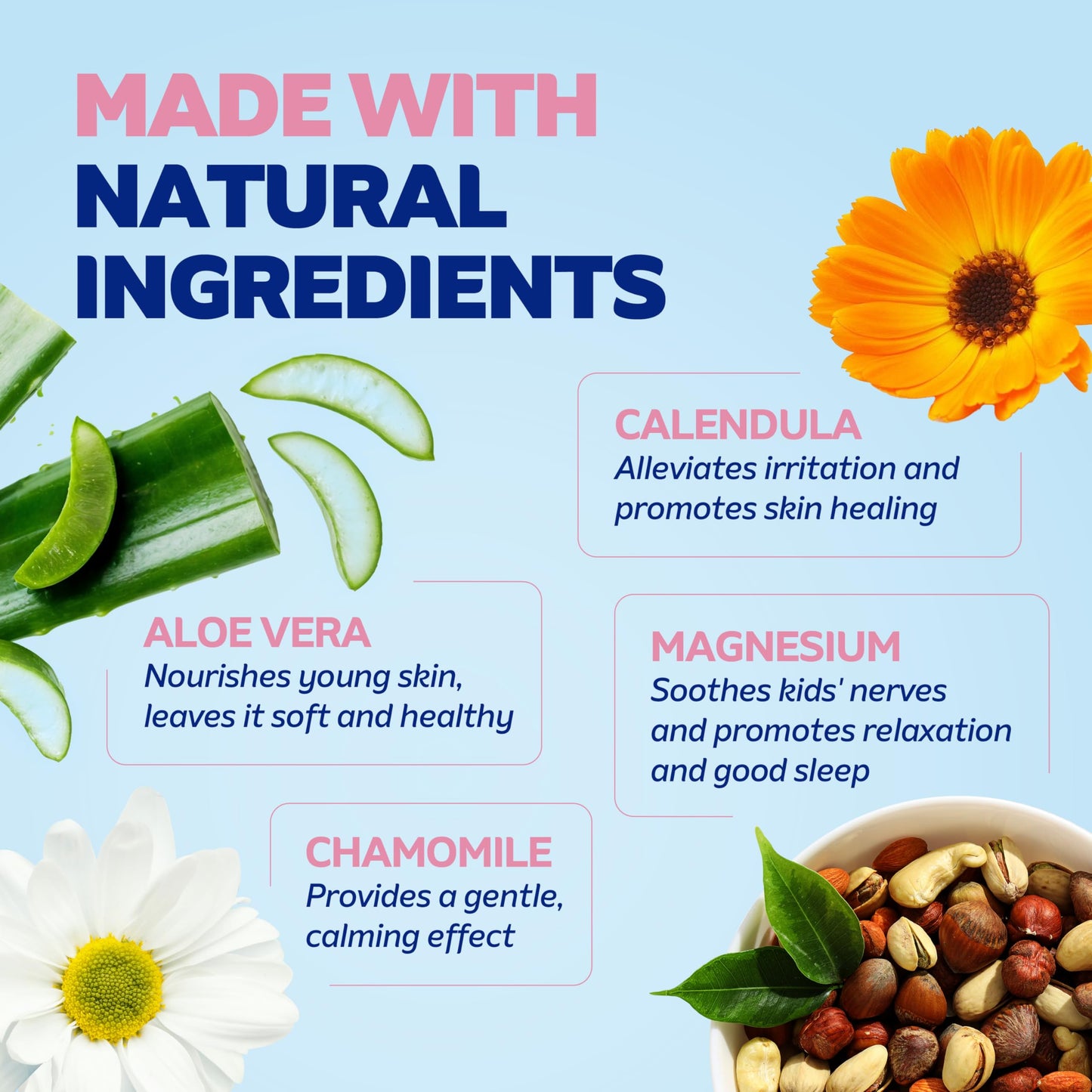 MADE WITH
NATURAL
INGREDIENTS

CALENDULA
Alleviates irritation and promotes skin healing

ALOE VERA
Nourishes young skin, leaves it soft and healthy

MAGNESIUM
Soothes kids' nerves and promotes relaxation and good sleep

CHAMOMILE
Provides a gentle, calming effect